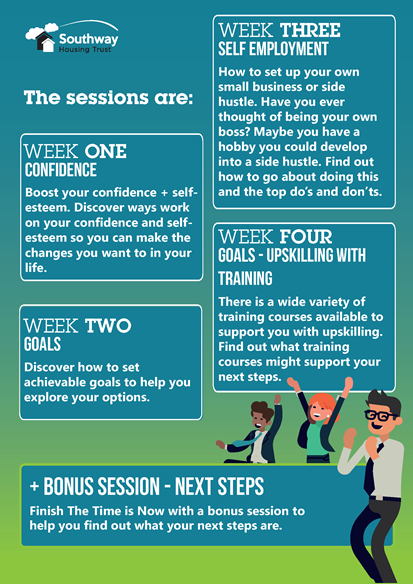 Southway
Housing Trust

The sessions are:

WEEK ONE
CONFIDENCE

Boost your confidence + self-esteem. Discover ways work on your confidence and self-esteem so you can make the changes you want to in your life.

WEEK TWO
GOALS

Discover how to set achievable goals to help you explore your options.

WEEK THREE
SELF EMPLOYMENT

How to set up your own small business or side hustle. Have you ever thought of being your own boss? Maybe you have a hobby you could develop into a side hustle. Find out how to go about doing this and the top do's and don'ts.

WEEK FOUR
GOALS - UPSKILLING WITH TRAINING

There is a wide variety of training courses available to support you with upskilling. Find out what training courses might support your next steps.

+ BONUS SESSION - NEXT STEPS

Finish The Time is Now with a bonus session to help you find out what your next steps are.